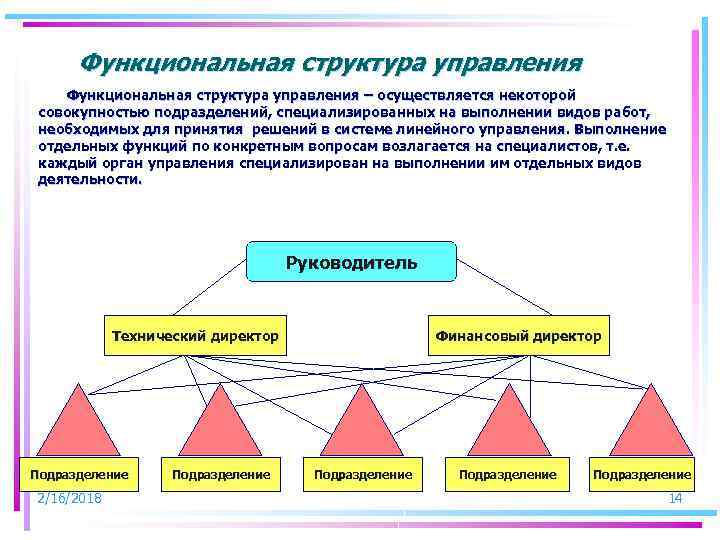 Функциональная структура управления

Функциональная структура управления – осуществляется некоторой совокупностью подразделений, специализированных на выполнении видов работ, необходимых для принятия решений в системе линейного управления. Выполнение отдельных функций по конкретным вопросам возлагается на специалистов, т.е. каждый орган управления специализирован на выполнении им отдельных видов деятельности.

Руководитель

Технический директор

Финансовый директор

Подразделение

Подразделение

Подразделение

Подразделение

Подразделение

2/16/2018

14